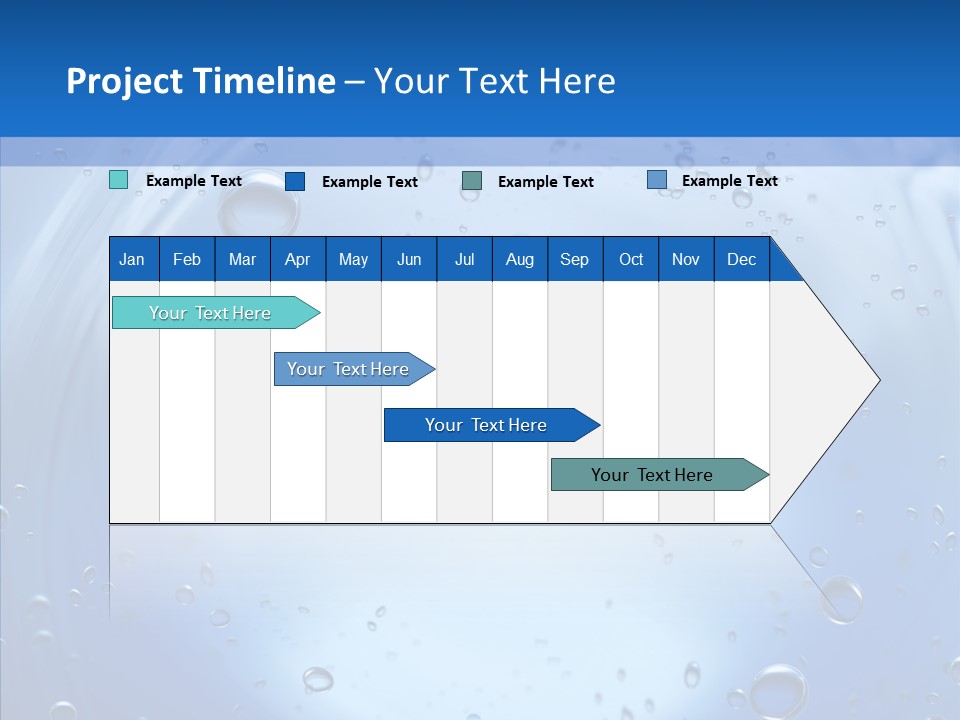 Project Timeline – Your Text Here

Example Text
Example Text
Example Text
Example Text

| Jan | Feb | Mar | Apr | May | Jun | Jul | Aug | Sep | Oct | Nov | Dec |
|---|---|---|---|---|---|---|---|---|---|---|---|

Your Text Here
Your Text Here
Your Text Here
Your Text Here